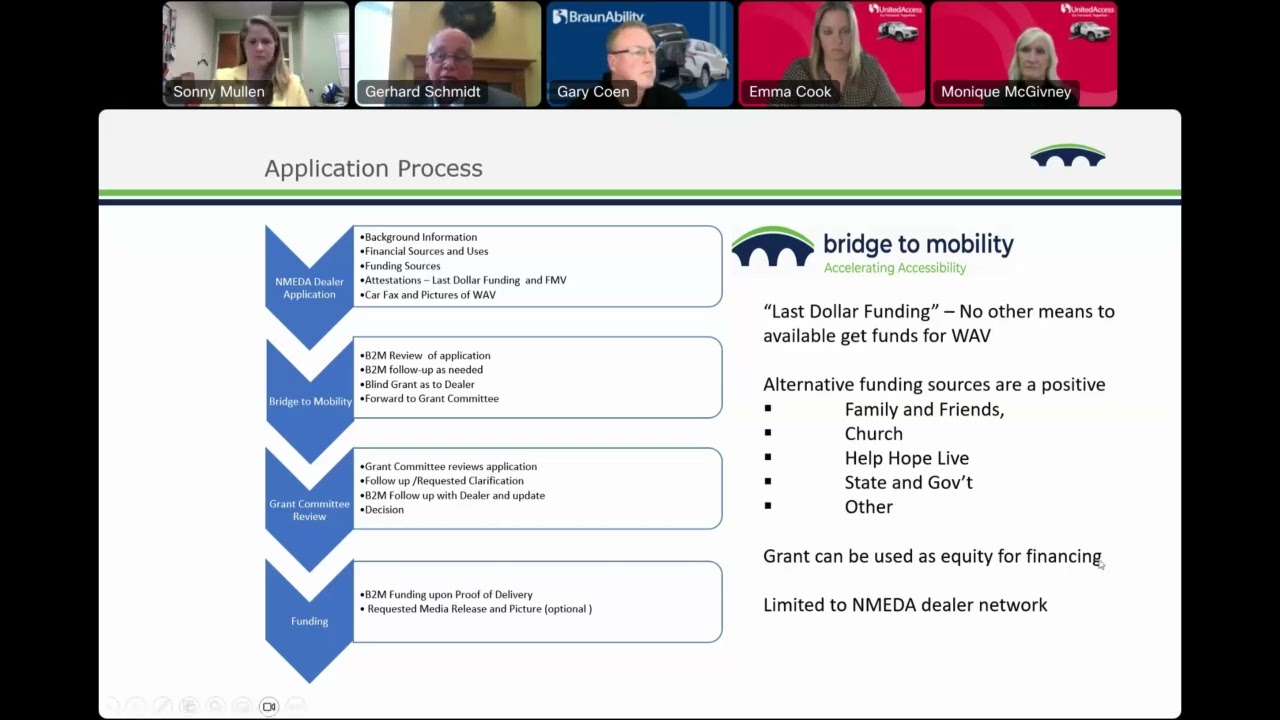 Sonny Mullen
Gerhard Schmidt
BraunAbility
Gary Coen
UnitedAccess
Emma Cook
UnitedAccess
Monique McGivney

Application Process

NMEDA Dealer Application
•Background Information
•Financial Sources and Uses
•Funding Sources
•Attestations – Last Dollar Funding and FMV
•Car Fax and Pictures of WAV

Bridge to Mobility
•B2M Review of application
•B2M follow-up as needed
•Blind Grant as to Dealer
•Forward to Grant Committee

Grant Committee Review
•Grant Committee reviews application
•Follow up /Requested Clarification
•B2M Follow up with Dealer and update
•Decision

Funding
•B2M Funding upon Proof of Delivery
• Requested Media Release and Picture (optional )

bridge to mobility
Accelerating Accessibility

"Last Dollar Funding" – No other means to available get funds for WAV

Alternative funding sources are a positive
▪ Family and Friends,
▪ Church
▪ Help Hope Live
▪ State and Gov't
▪ Other

Grant can be used as equity for financing

Limited to NMEDA dealer network